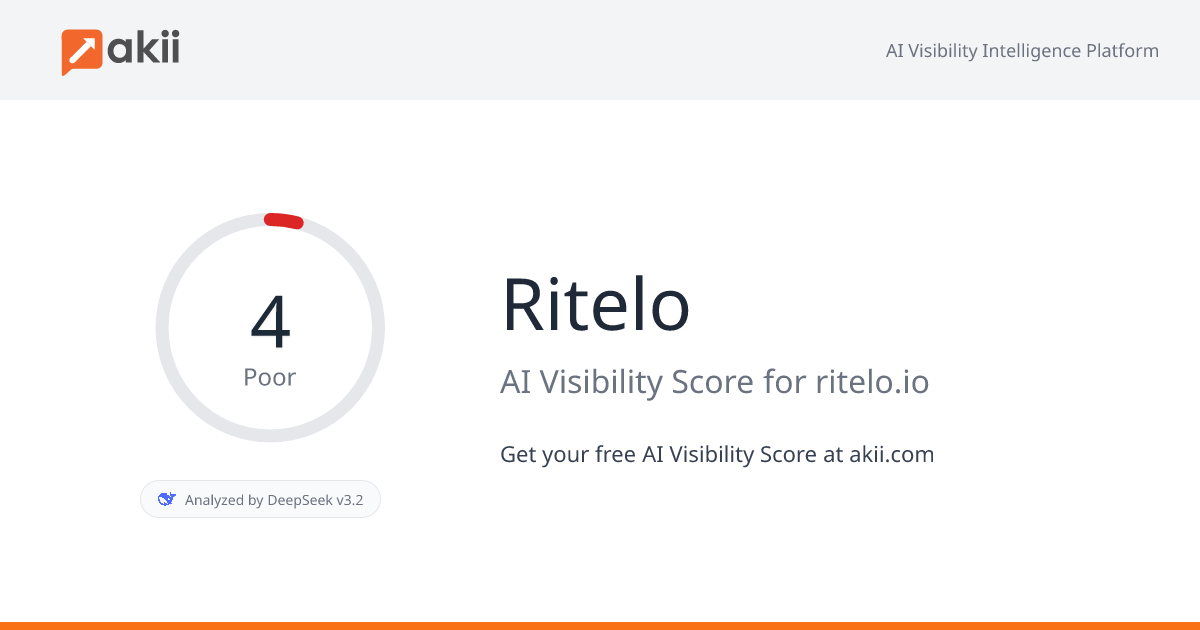 akii

AI Visibility Intelligence Platform

4

Poor

Analyzed by DeepSeek v3.2

Ritelo

AI Visibility Score for ritelo.io

Get your free AI Visibility Score at akii.com